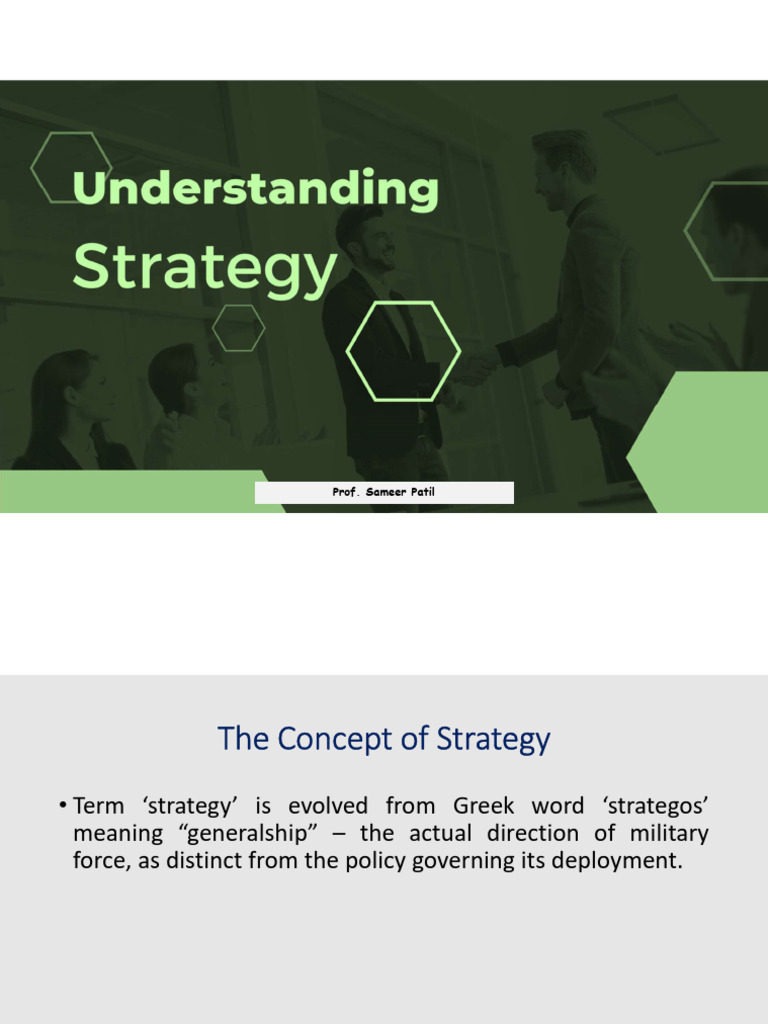 Understanding
Strategy

Prof. Sameer Patil

The Concept of Strategy

• Term ‘strategy’ is evolved from Greek word ‘strategos’ meaning “generalship” – the actual direction of military force, as distinct from the policy governing its deployment.